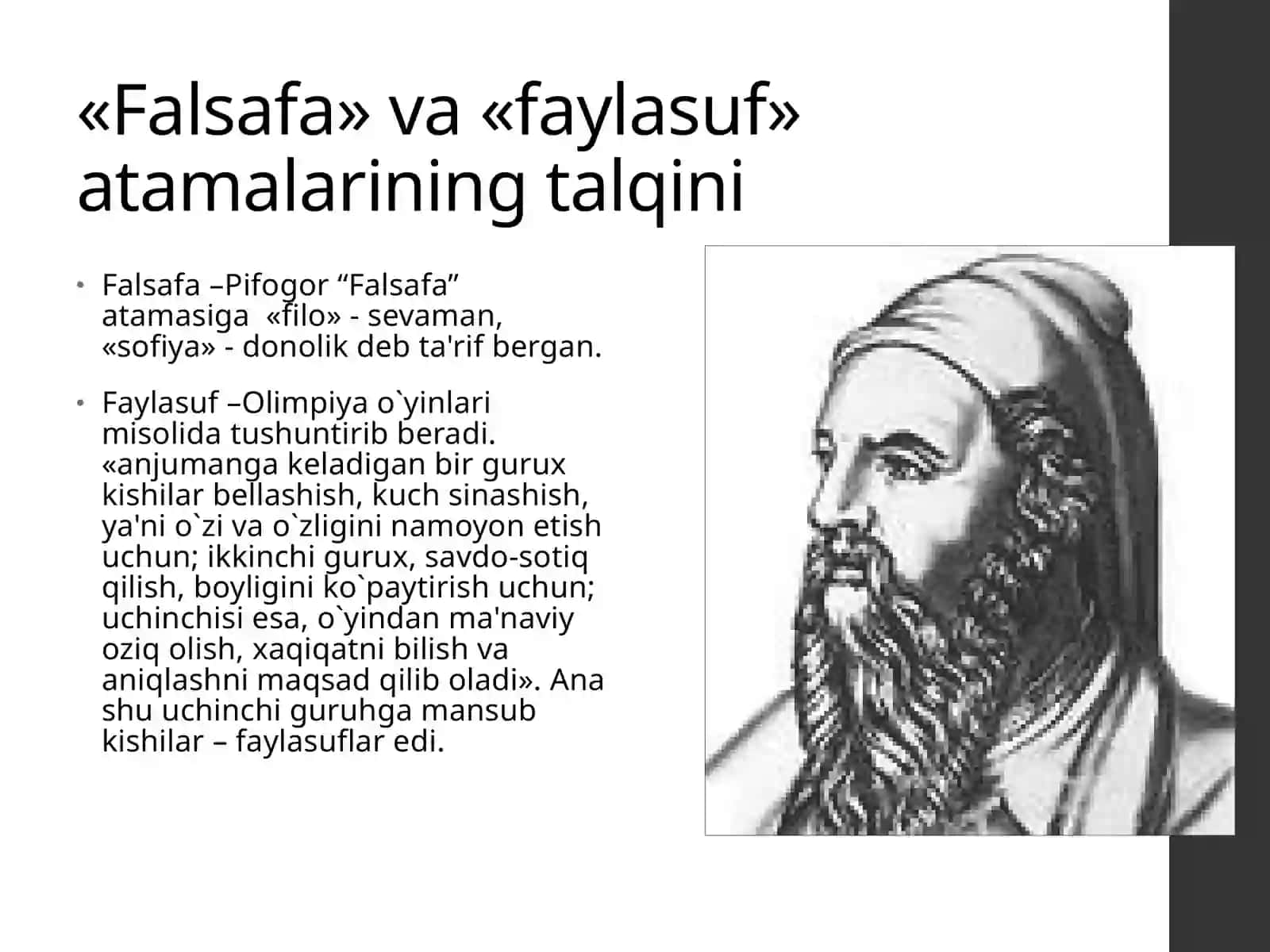 «Falsafa» va «faylasuf» atamalarining talqini

• Falsafa –Pifogor “Falsafa” atamasiga «filo» - sevaman, «sofiya» - donolik deb ta'rif bergan.

• Faylasuf –Olimpiya o`yinlari misolida tushuntirib beradi. «anjumanga keladigan bir gurux kishilar bellashish, kuch sinashish, ya'ni o`zi va o`zligini namoyon etish uchun; ikkinchi gurux, savdo-sotiq qilish, boyligini ko`paytirish uchun; uchinchisi esa, o`yindan ma'naviy oziq olish, xaqiqatni bilish va aniqlashni maqsad qilib oladi». Ana shu uchinchi guruhga mansub kishilar – faylasuflar edi.